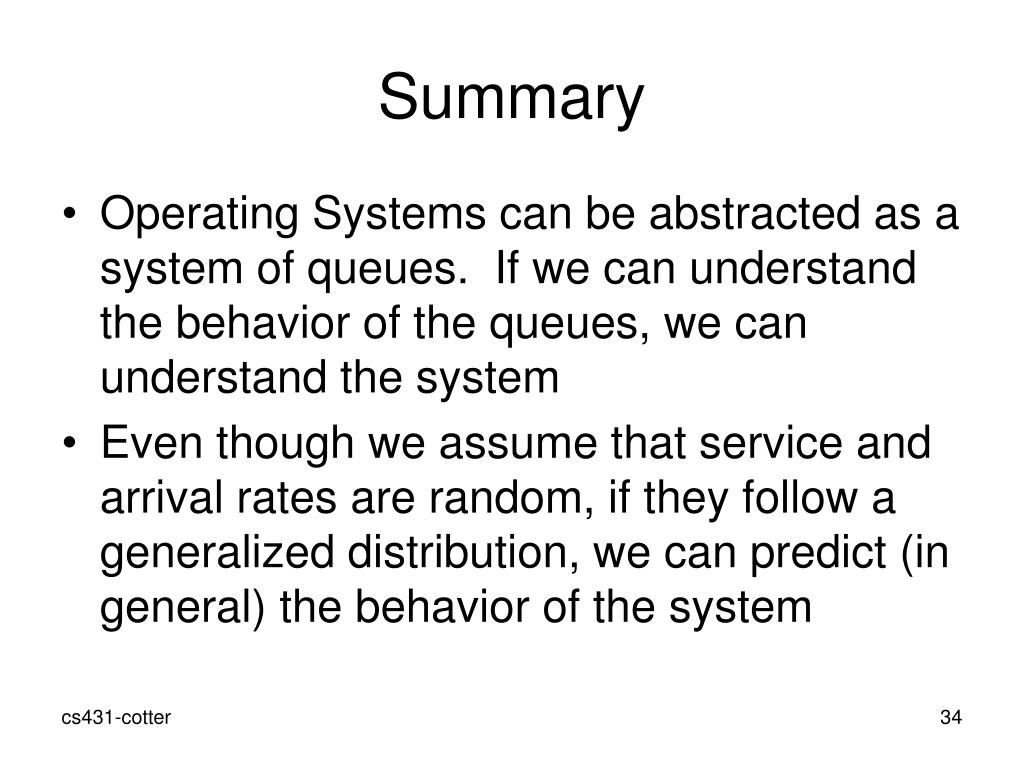 Summary

• Operating Systems can be abstracted as a system of queues. If we can understand the behavior of the queues, we can understand the system

• Even though we assume that service and arrival rates are random, if they follow a generalized distribution, we can predict (in general) the behavior of the system

cs431-cotter

34